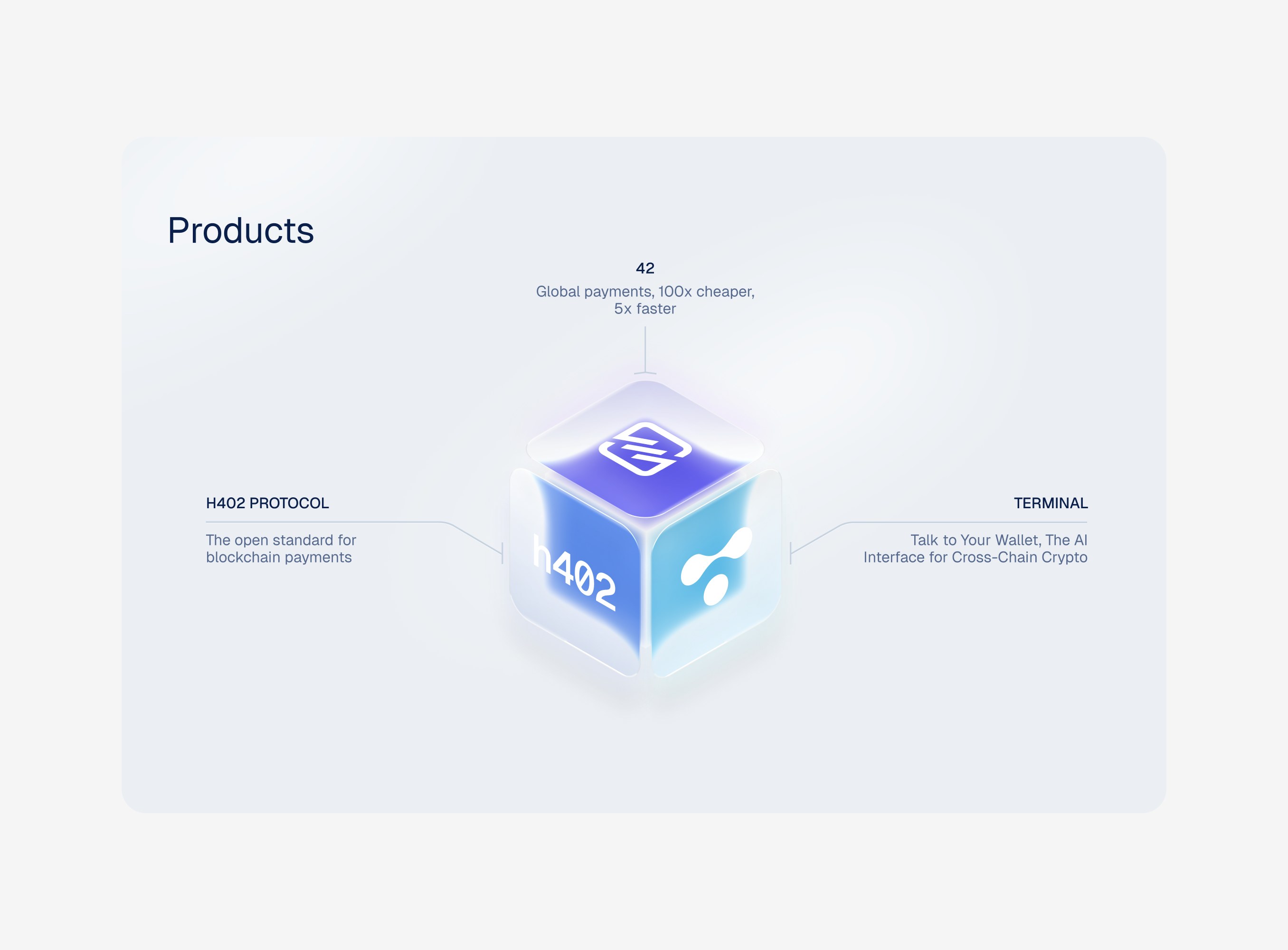 Products

42
Global payments, 100x cheaper, 5x faster

H402 PROTOCOL
The open standard for blockchain payments

h402

TERMINAL
Talk to Your Wallet, The AI Interface for Cross-Chain Crypto